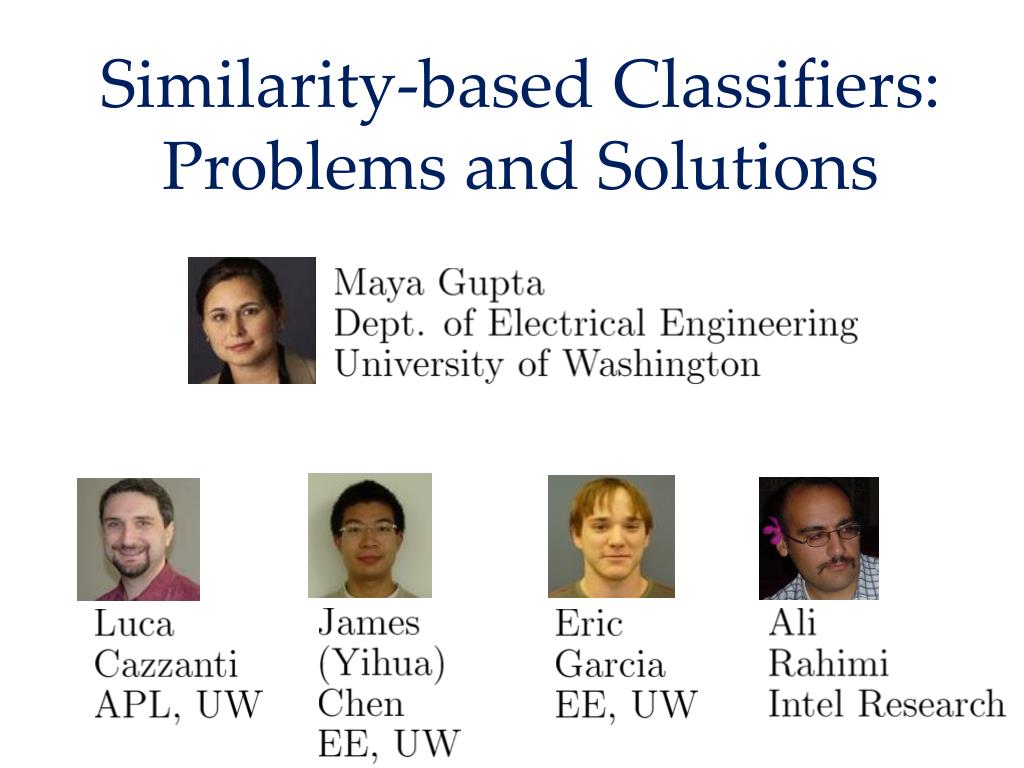 Similarity-based Classifiers: Problems and Solutions

Maya Gupta
Dept. of Electrical Engineering
University of Washington

Luca
Cazzanti
APL, UW

James
(Yihua)
Chen
EE, UW

Eric
Garcia
EE, UW

Ali
Rahimi
Intel Research